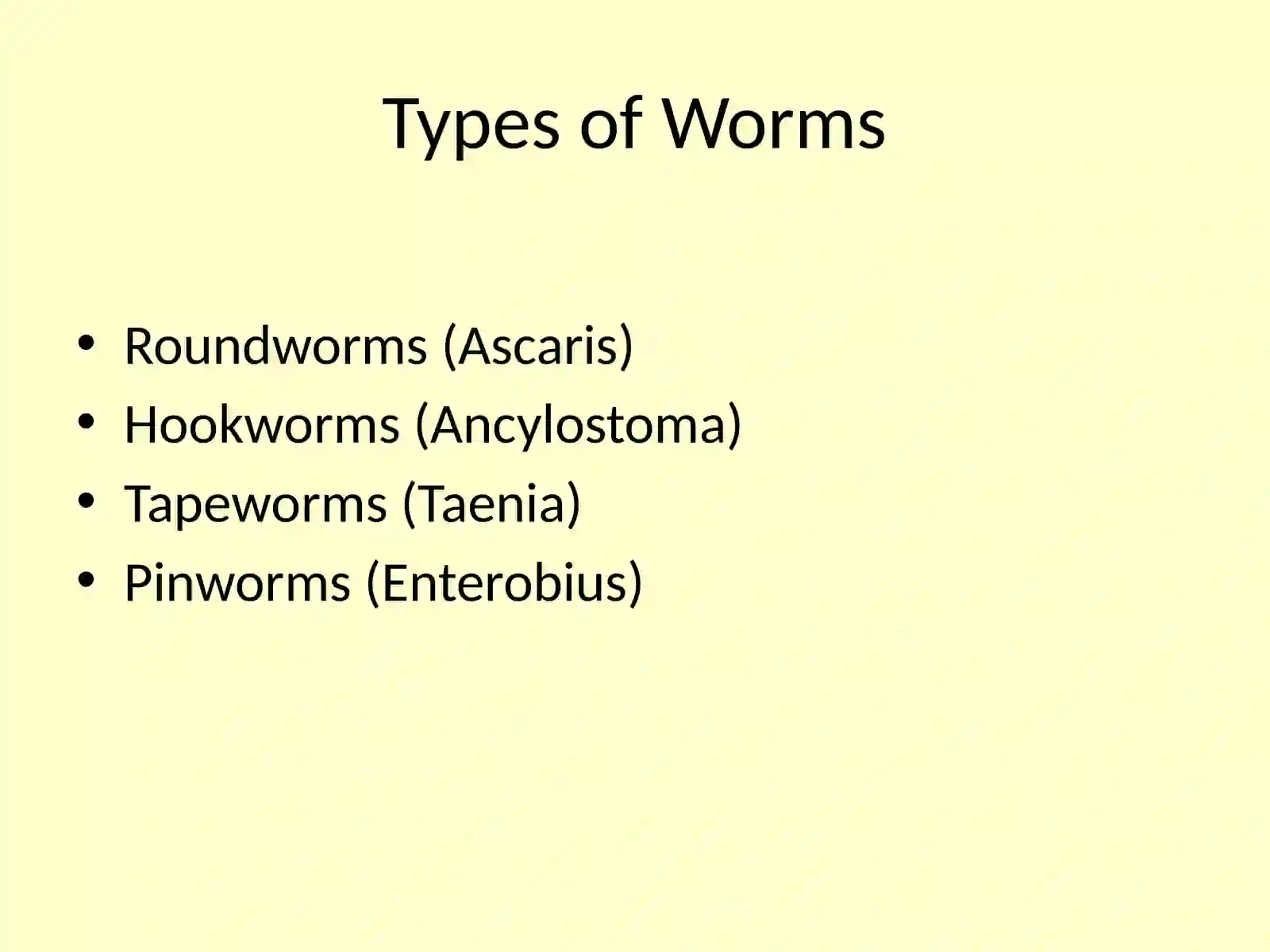 Types of Worms

• Roundworms (Ascaris)
• Hookworms (Ancylostoma)
• Tapeworms (Taenia)
• Pinworms (Enterobius)